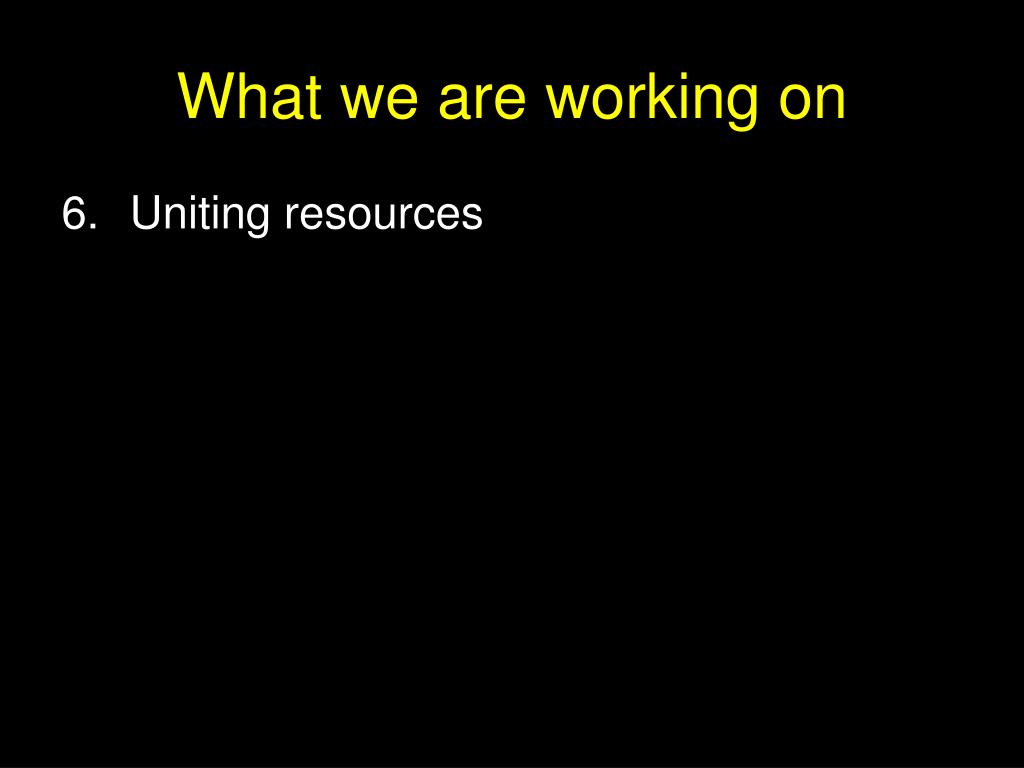 What we are working on

6. Uniting resources